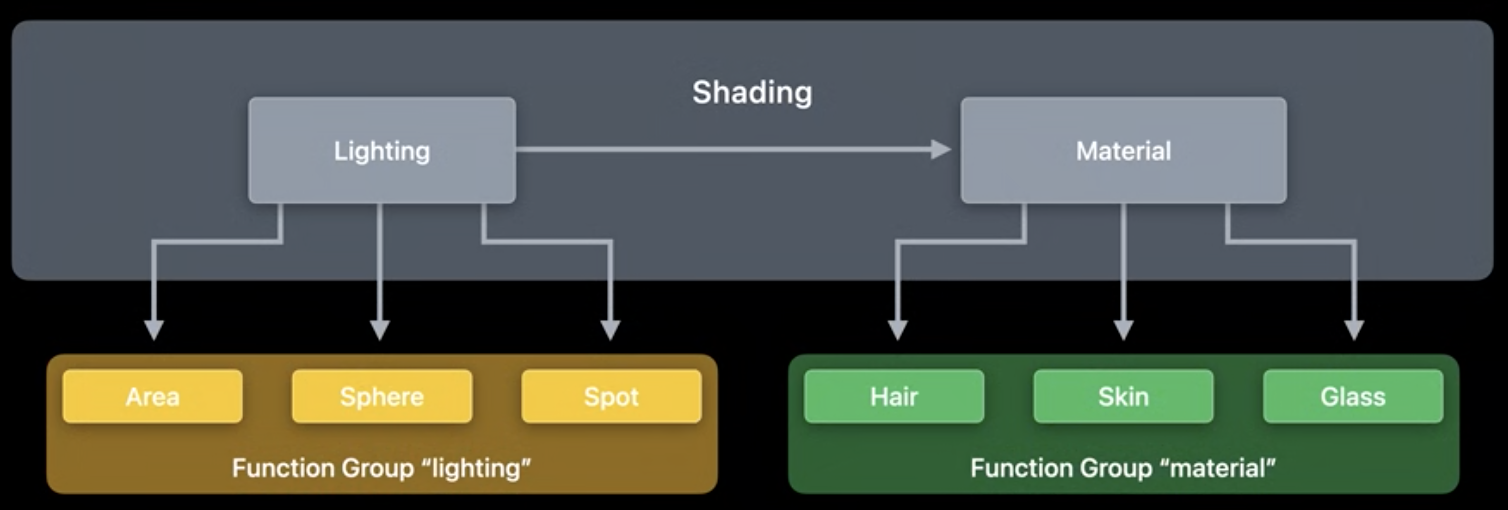 Shading

Lighting

Material

Area

Sphere

Spot

Function Group “lighting”

Hair

Skin

Glass

Function Group “material”